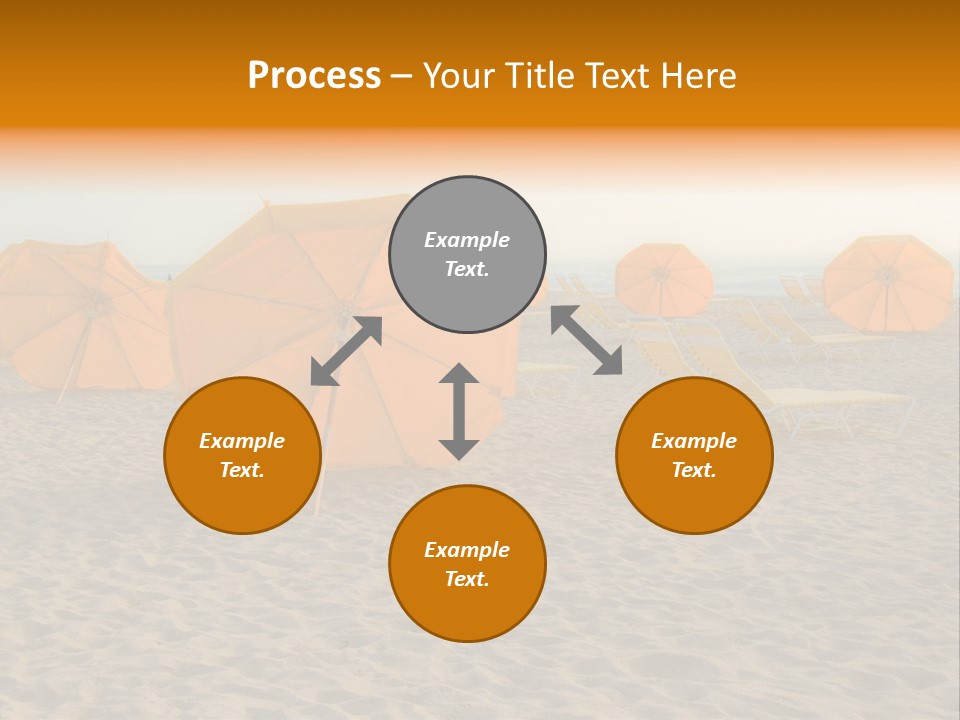 Process – Your Title Text Here

Example Text.

Example Text.

Example Text.

Example Text.